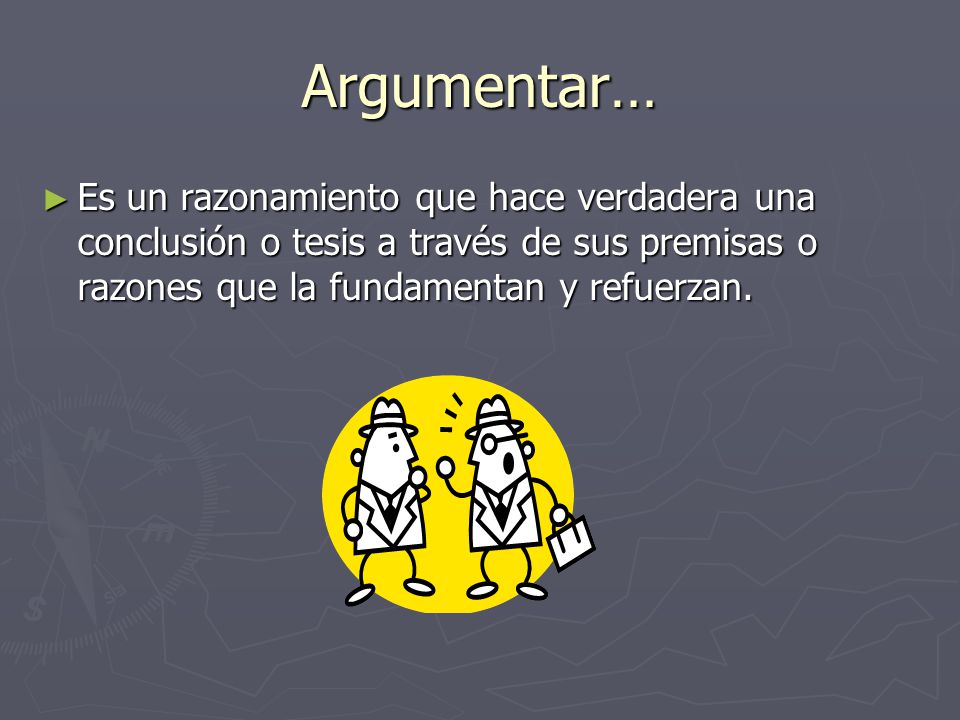 Argumentar…

► Es un razonamiento que hace verdadera una conclusión o tesis a través de sus premisas o razones que la fundamentan y refuerzan.